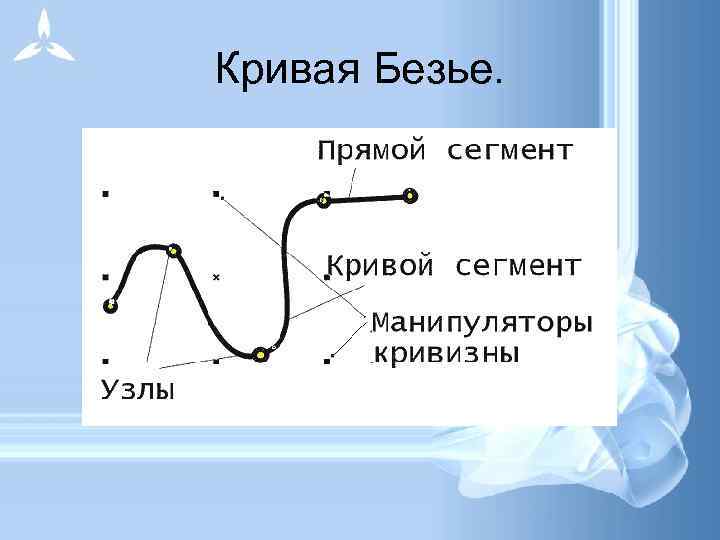 Кривая Безье.

Прямой сегмент

Кривой сегмент

Манипуляторы кривизны

Узлы